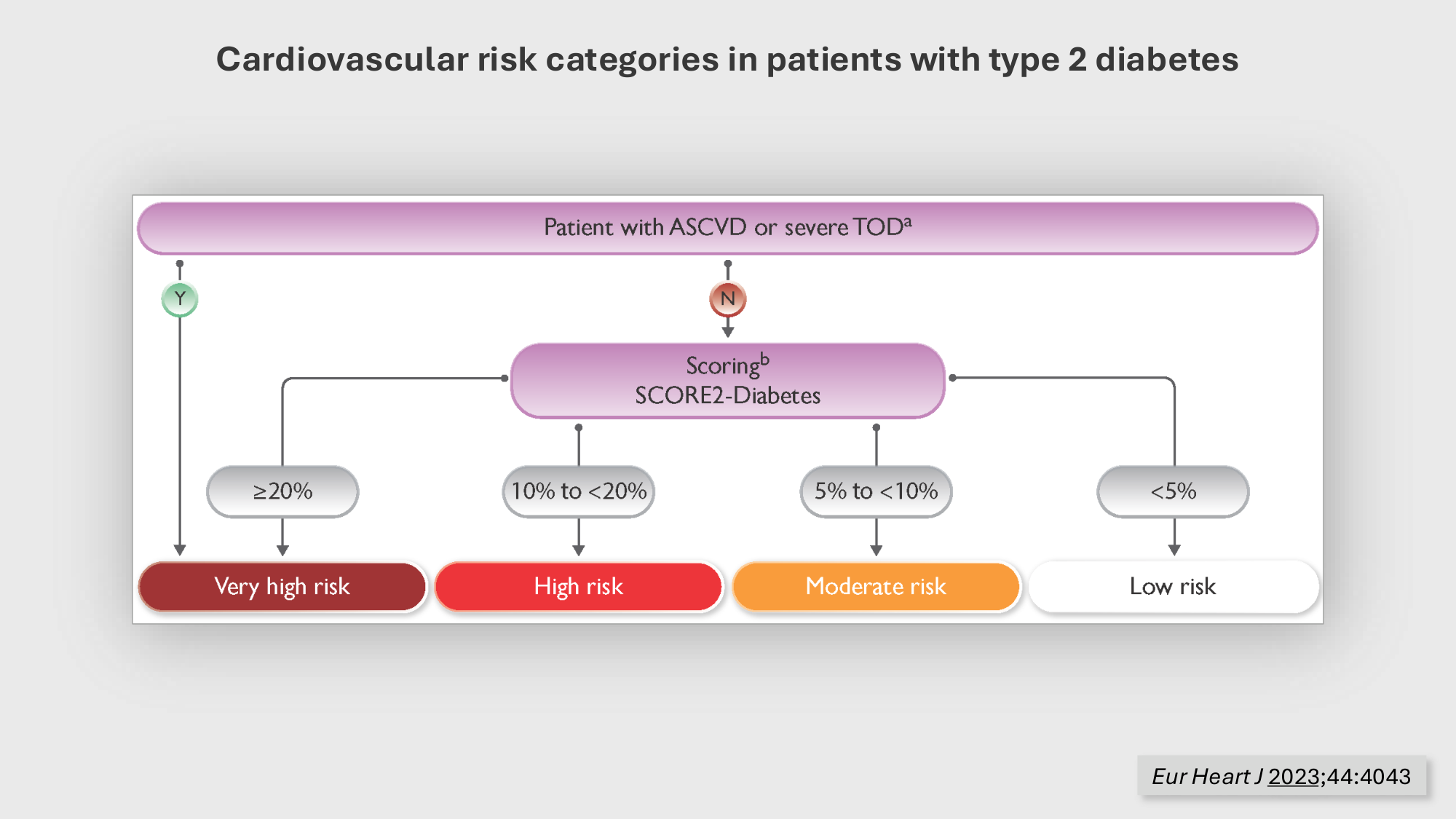 Cardiovascular risk categories in patients with type 2 diabetes

Patient with ASCVD or severe TOD$^a$

Y

N

Scoring$^b$
SCORE2-Diabetes

≥20%

10% to <20%

5% to <10%

<5%

Very high risk

High risk

Moderate risk

Low risk

Eur Heart J 2023;44:4043